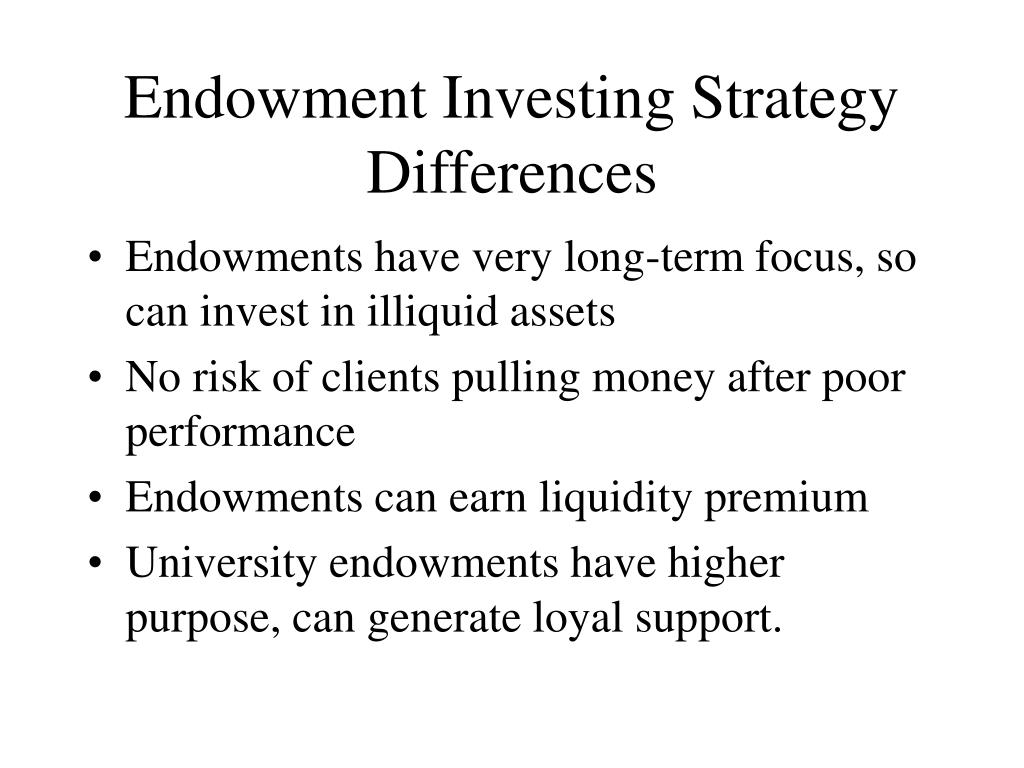 Endowment Investing Strategy Differences

• Endowments have very long-term focus, so can invest in illiquid assets
• No risk of clients pulling money after poor performance
• Endowments can earn liquidity premium
• University endowments have higher purpose, can generate loyal support.